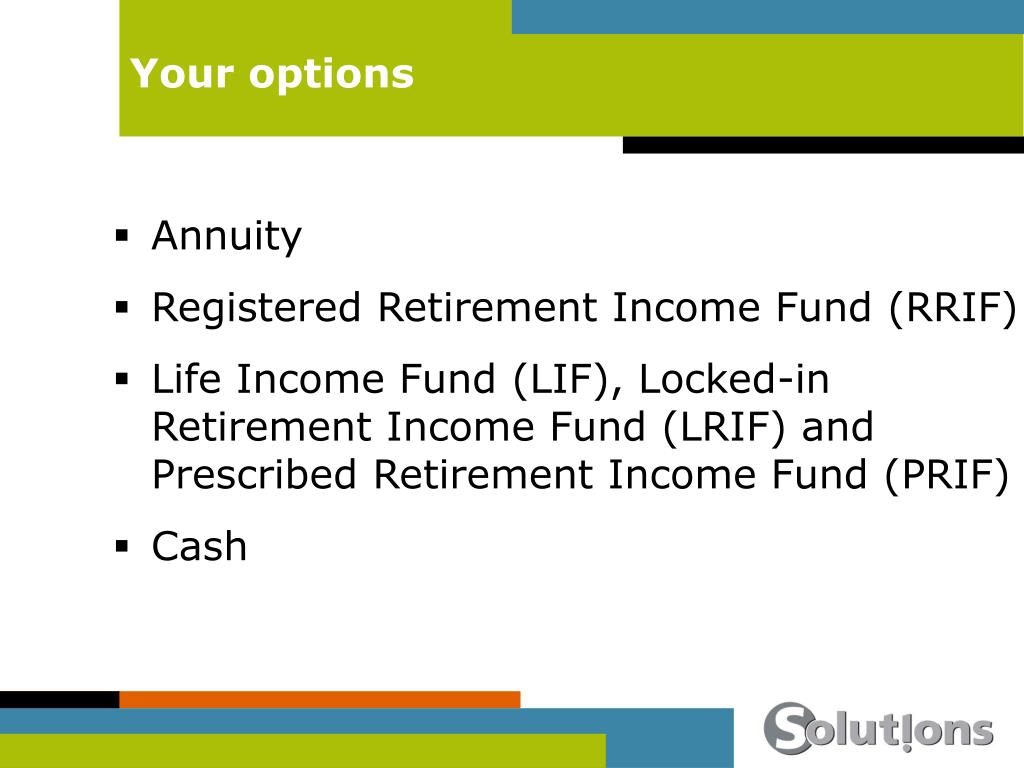 Your options

▪ Annuity

▪ Registered Retirement Income Fund (RRIF)

▪ Life Income Fund (LIF), Locked-in Retirement Income Fund (LRIF) and Prescribed Retirement Income Fund (PRIF)

▪ Cash

Solutions